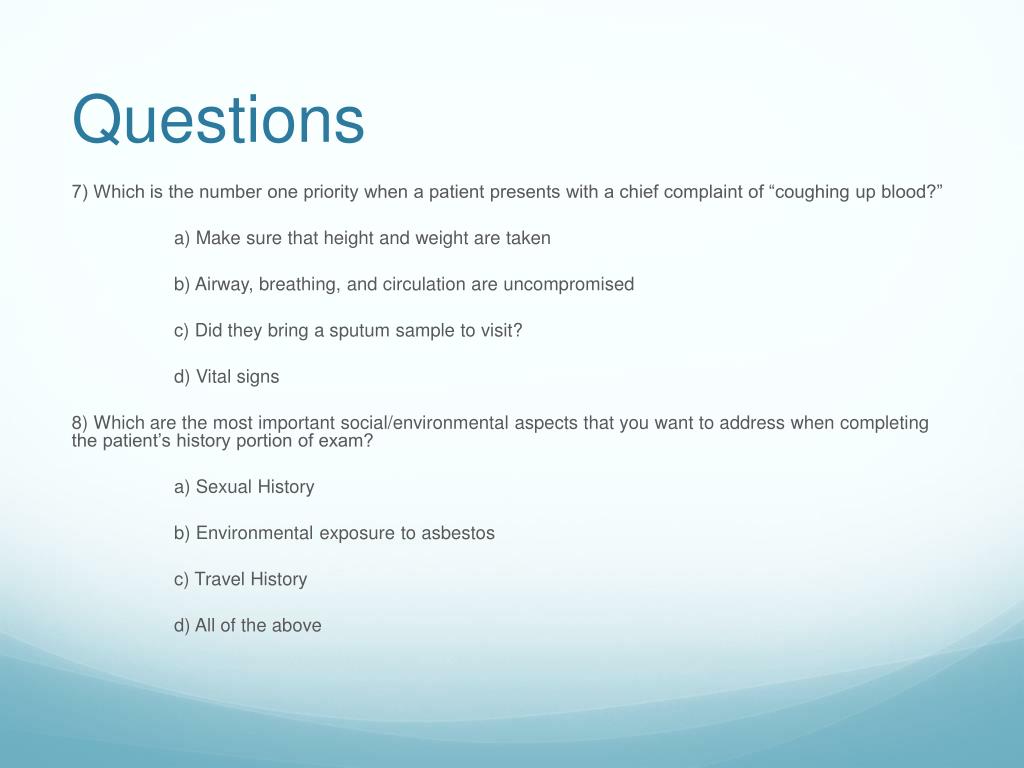 Questions

7) Which is the number one priority when a patient presents with a chief complaint of “coughing up blood?”

a) Make sure that height and weight are taken

b) Airway, breathing, and circulation are uncompromised

c) Did they bring a sputum sample to visit?

d) Vital signs

8) Which are the most important social/environmental aspects that you want to address when completing the patient’s history portion of exam?

a) Sexual History

b) Environmental exposure to asbestos

c) Travel History

d) All of the above